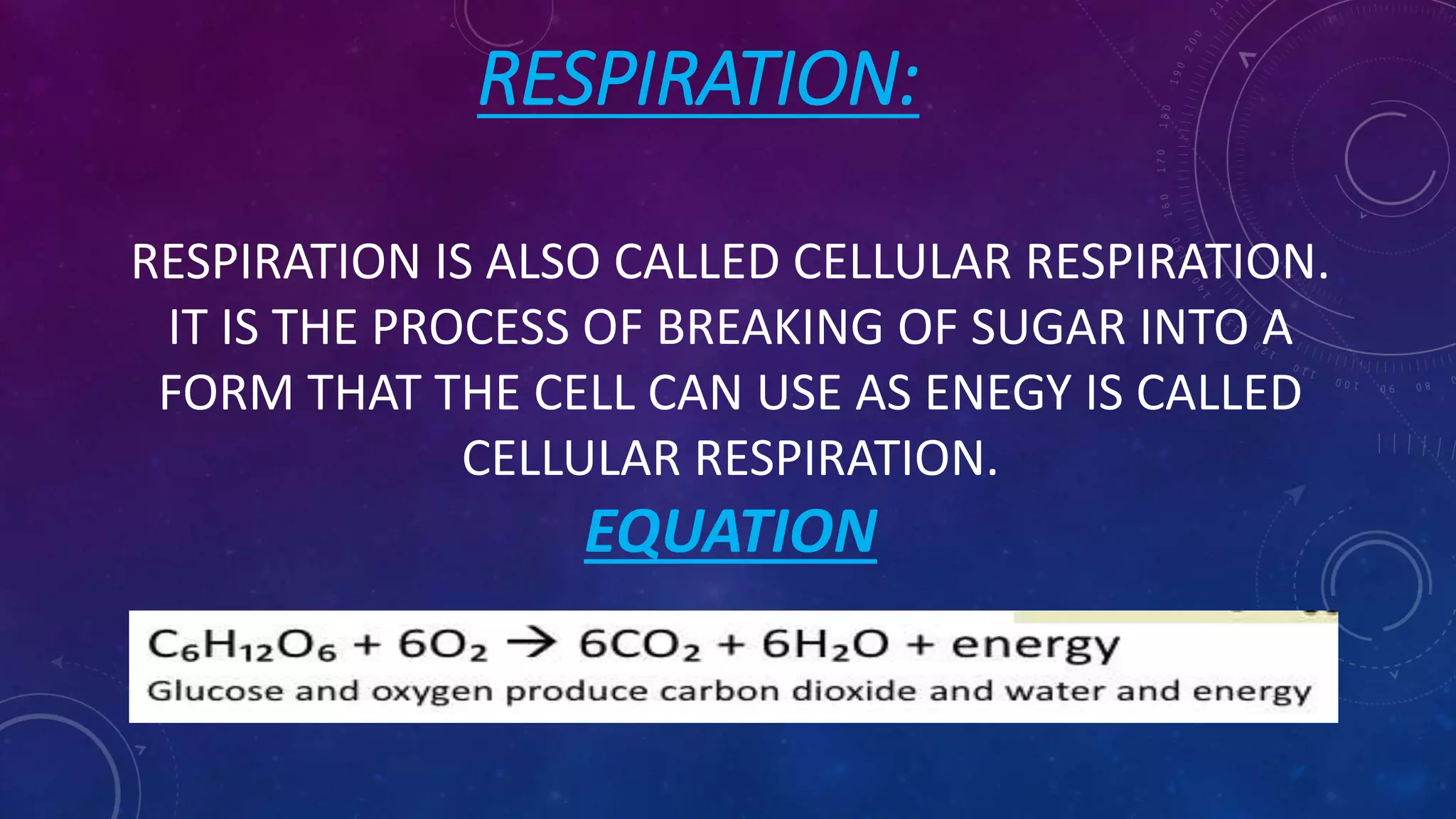 RESPIRATION:

RESPIRATION IS ALSO CALLED CELLULAR RESPIRATION. IT IS THE PROCESS OF BREAKING OF SUGAR INTO A FORM THAT THE CELL CAN USE AS ENEGY IS CALLED CELLULAR RESPIRATION.

EQUATION

$C_6H_{12}O_6 + 6O_2 \rightarrow 6CO_2 + 6H_2O$ + energy
Glucose and oxygen produce carbon dioxide and water and energy